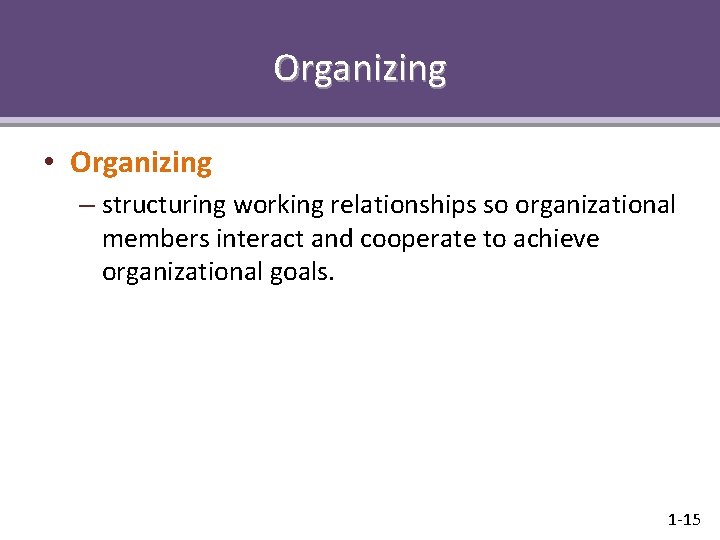 Organizing

• Organizing
– structuring working relationships so organizational members interact and cooperate to achieve organizational goals.

1-15